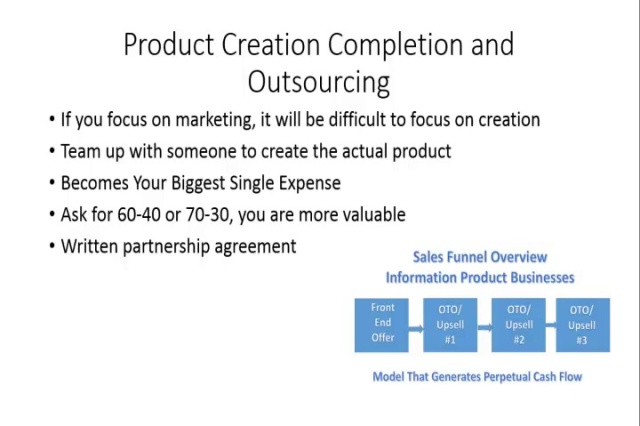 Product Creation Completion and Outsourcing

• If you focus on marketing, it will be difficult to focus on creation
• Team up with someone to create the actual product
• Becomes Your Biggest Single Expense
• Ask for 60-40 or 70-30, you are more valuable
• Written partnership agreement

Sales Funnel Overview
Information Product Businesses

Front End Offer

OTO/ Upsell #1

OTO/ Upsell #2

OTO/ Upsell #3

Model That Generates Perpetual Cash Flow